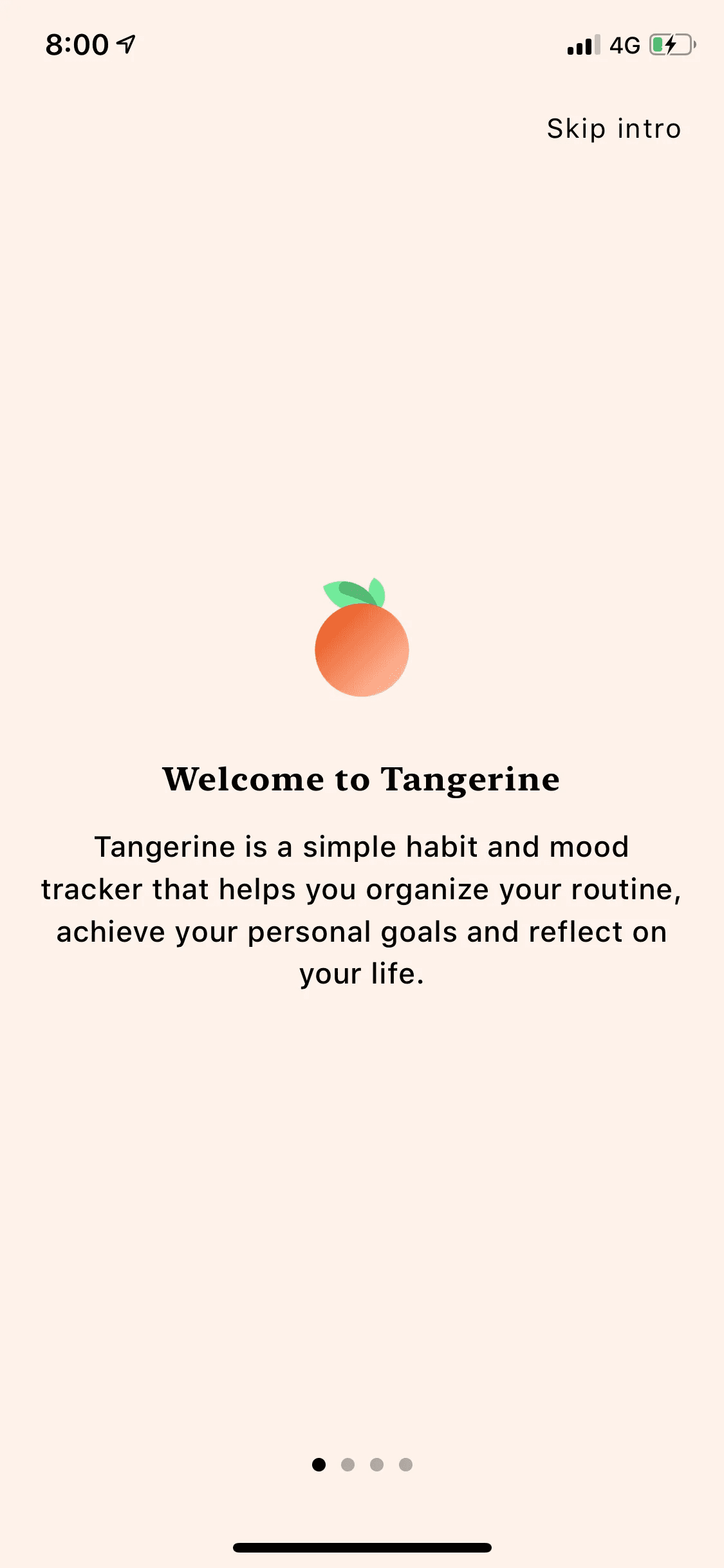 8:00

4G

Skip intro

Welcome to Tangerine

Tangerine is a simple habit and mood tracker that helps you organize your routine, achieve your personal goals and reflect on your life.